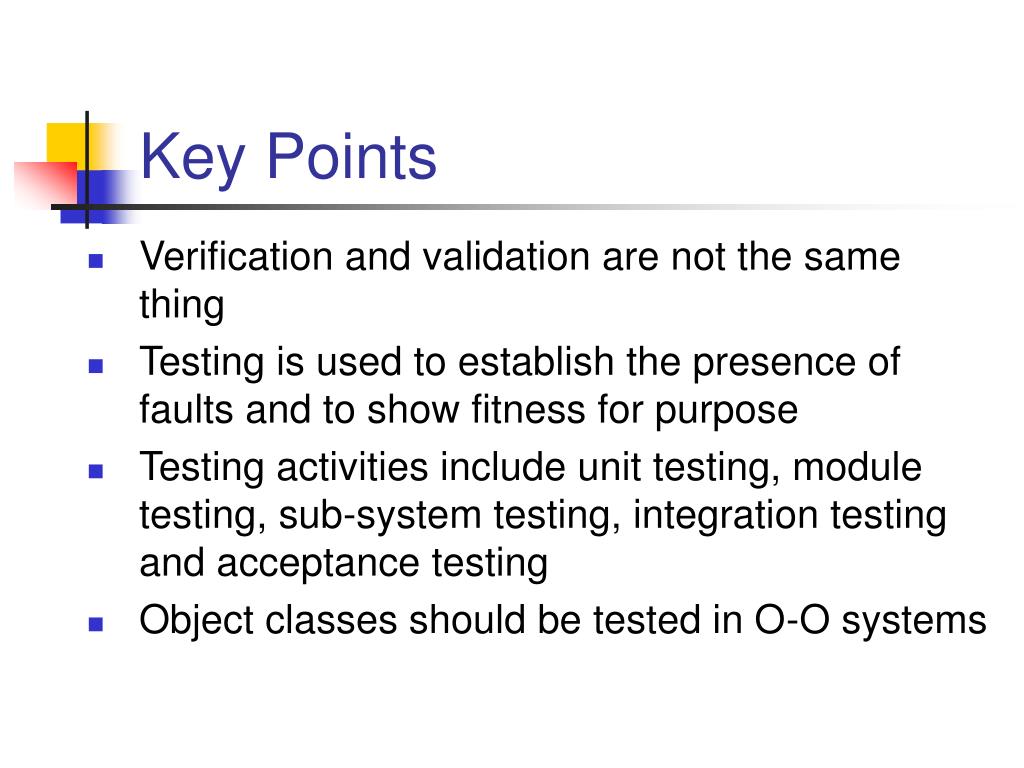 Key Points

- Verification and validation are not the same thing
- Testing is used to establish the presence of faults and to show fitness for purpose
- Testing activities include unit testing, module testing, sub-system testing, integration testing and acceptance testing
- Object classes should be tested in O-O systems